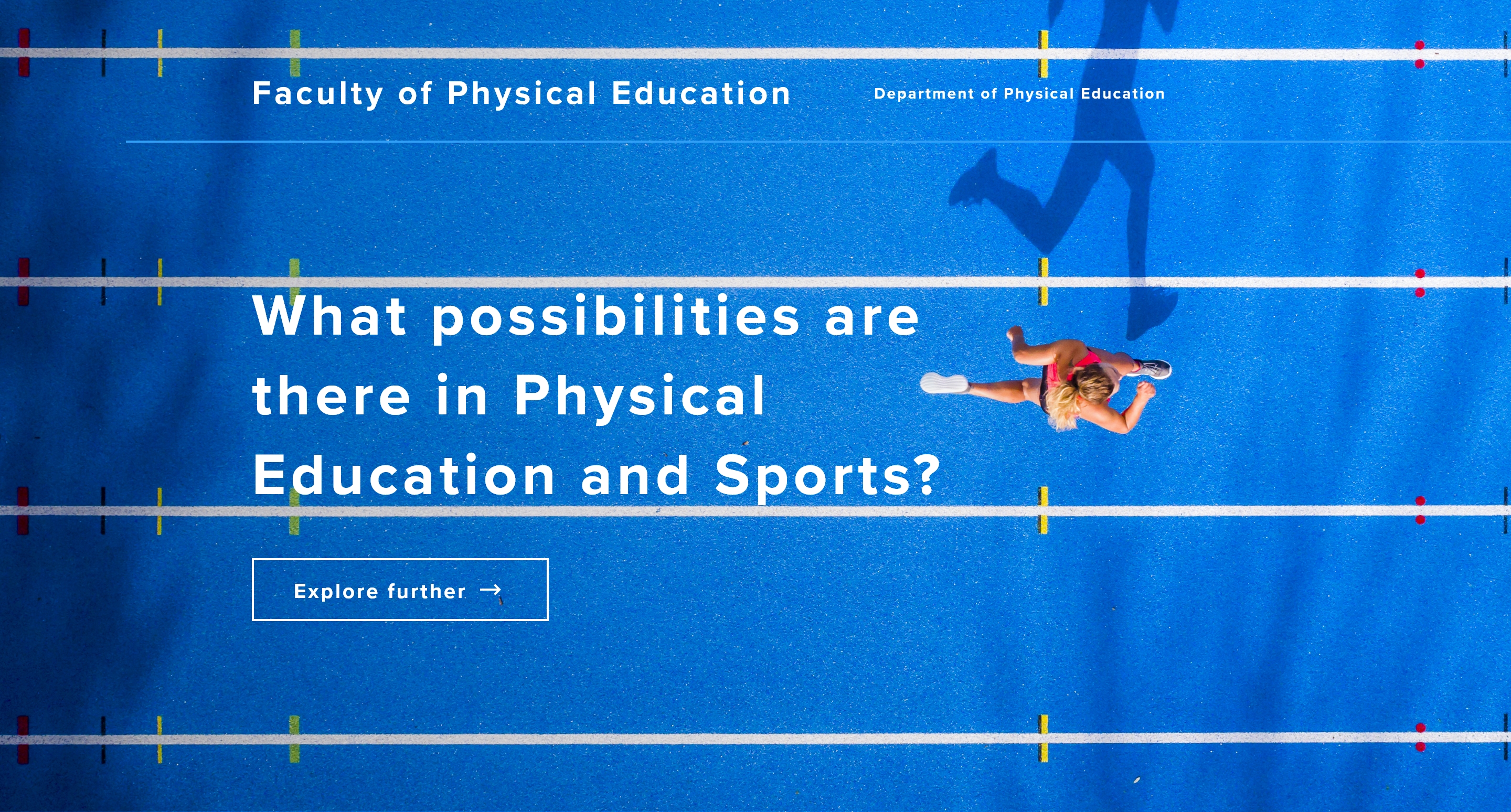 Faculty of Physical Education

Department of Physical Education

What possibilities are there in Physical Education and Sports?

Explore further →